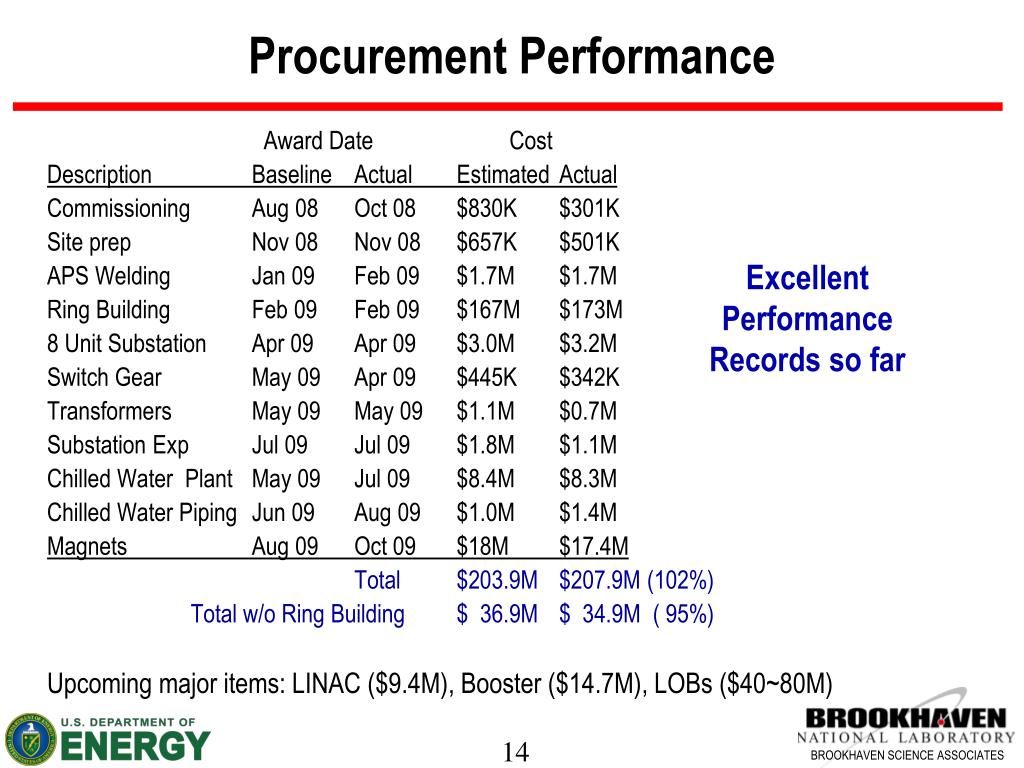 Procurement Performance

| | Award Date | | Cost | |
|---|---|---|---|---|
| Description | Baseline | Actual | Estimated | Actual |
| Commissioning | Aug 08 | Oct 08 | \$830K | \$301K |
| Site prep | Nov 08 | Nov 08 | \$657K | \$501K |
| APS Welding | Jan 09 | Feb 09 | \$1.7M | \$1.7M |
| Ring Building | Feb 09 | Feb 09 | \$167M | \$173M |
| 8 Unit Substation | Apr 09 | Apr 09 | \$3.0M | \$3.2M |
| Switch Gear | May 09 | Apr 09 | \$445K | \$342K |
| Transformers | May 09 | May 09 | \$1.1M | \$0.7M |
| Substation Exp | Jul 09 | Jul 09 | \$1.8M | \$1.1M |
| Chilled Water Plant | May 09 | Jul 09 | \$8.4M | \$8.3M |
| Chilled Water Piping | Jun 09 | Aug 09 | \$1.0M | \$1.4M |
| Magnets | Aug 09 | Oct 09 | \$18M | \$17.4M |
| | | Total | \$203.9M | \$207.9M (102%) |
| | Total w/o Ring Building | | \$ 36.9M | \$ 34.9M ( 95%) |

Excellent Performance Records so far

Upcoming major items: LINAC (\$9.4M), Booster (\$14.7M), LOBs (\$40~80M)

U.S. DEPARTMENT OF ENERGY

14

BROOKHAVEN NATIONAL LABORATORY
BROOKHAVEN SCIENCE ASSOCIATES